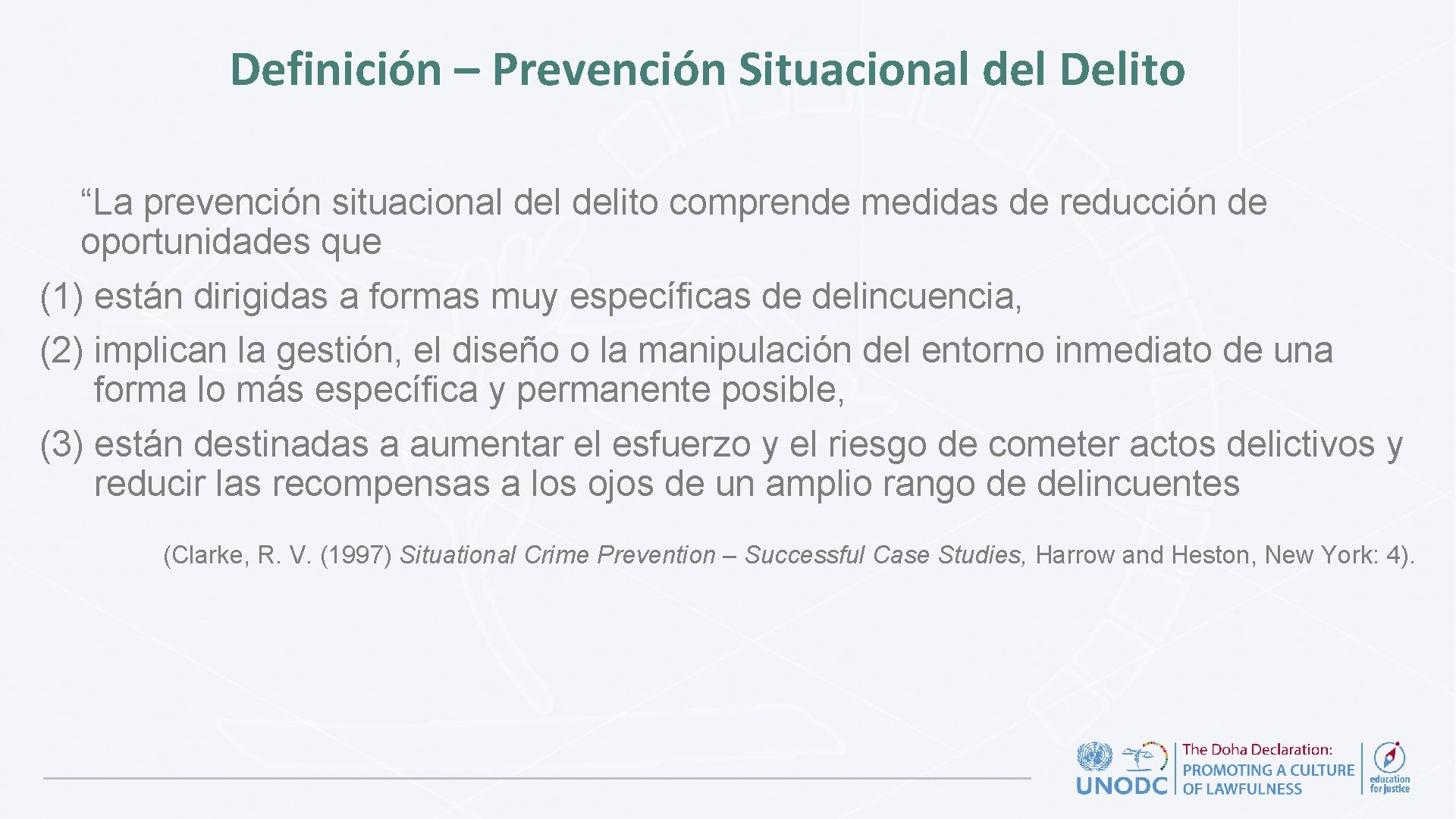 Definición – Prevención Situacional del Delito

“La prevención situacional del delito comprende medidas de reducción de oportunidades que

(1) están dirigidas a formas muy específicas de delincuencia,

(2) implican la gestión, el diseño o la manipulación del entorno inmediato de una forma lo más específica y permanente posible,

(3) están destinadas a aumentar el esfuerzo y el riesgo de cometer actos delictivos y reducir las recompensas a los ojos de un amplio rango de delincuentes

(Clarke, R. V. (1997) Situational Crime Prevention – Successful Case Studies, Harrow and Heston, New York: 4).

UNODC

The Doha Declaration: PROMOTING A CULTURE OF LAWFULNESS

education for justice